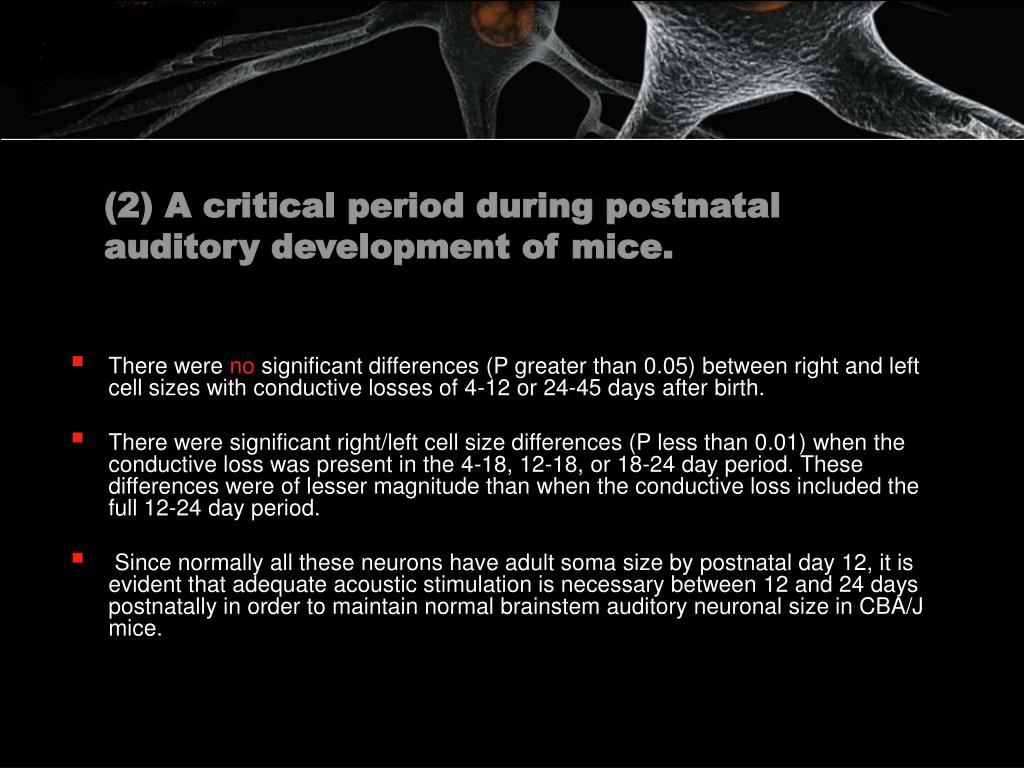 (2) A critical period during postnatal auditory development of mice.

There were no significant differences (P greater than 0.05) between right and left cell sizes with conductive losses of 4-12 or 24-45 days after birth.

There were significant right/left cell size differences (P less than 0.01) when the conductive loss was present in the 4-18, 12-18, or 18-24 day period. These differences were of lesser magnitude than when the conductive loss included the full 12-24 day period.

Since normally all these neurons have adult soma size by postnatal day 12, it is evident that adequate acoustic stimulation is necessary between 12 and 24 days postnatally in order to maintain normal brainstem auditory neuronal size in CBA/J mice.